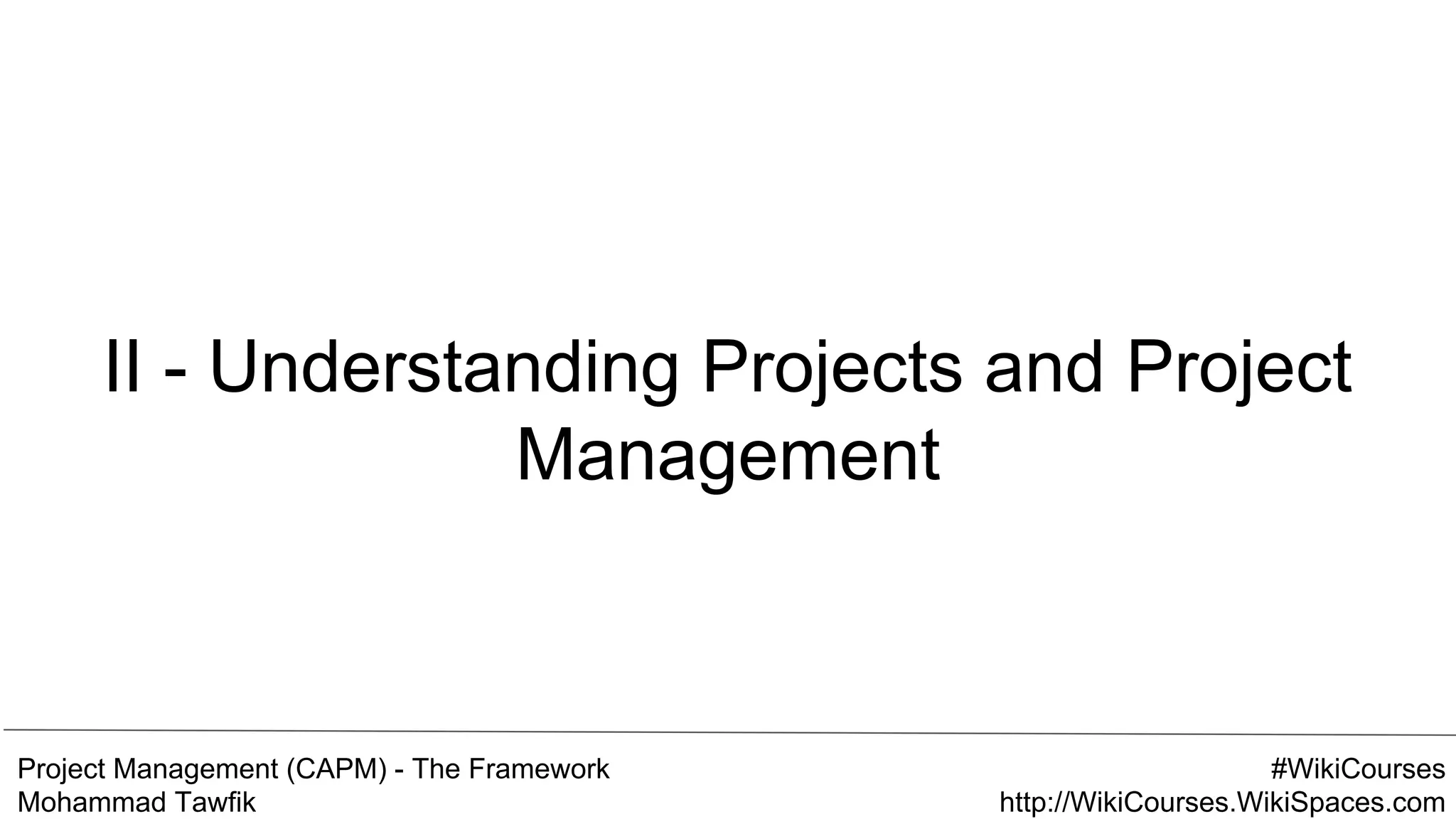 II - Understanding Projects and Project Management

Project Management (CAPM) - The Framework
Mohammad Tawfik

#WikiCourses
http://WikiCourses.WikiSpaces.com